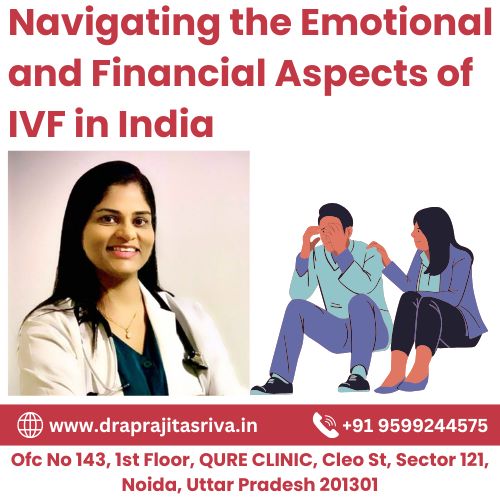 Navigating the Emotional and Financial Aspects of IVF in India

www.draprajitasriva.in

+91 9599244575

Ofc No 143, 1st Floor, QURE CLINIC, Cleo St, Sector 121, Noida, Uttar Pradesh 201301